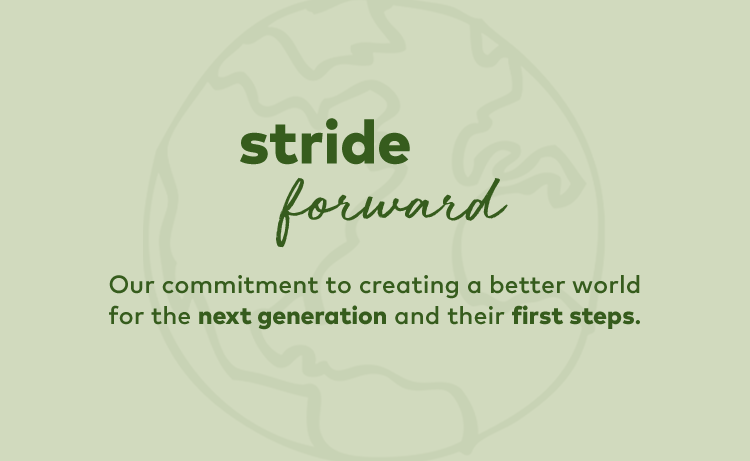 stride
forward

Our commitment to creating a better world for the next generation and their first steps.